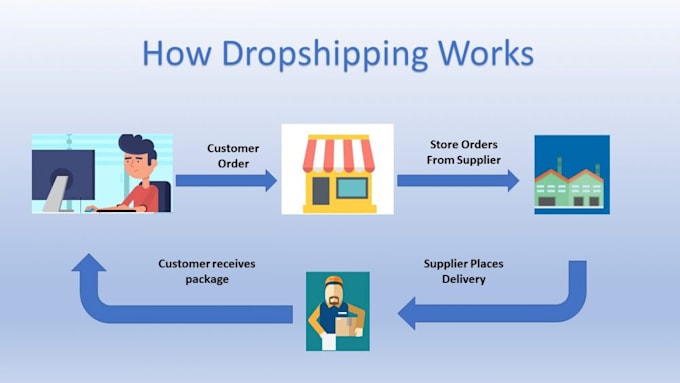 How Dropshipping Works

Customer Order

Store Orders From Supplier

Supplier Places Delivery

Customer receives package